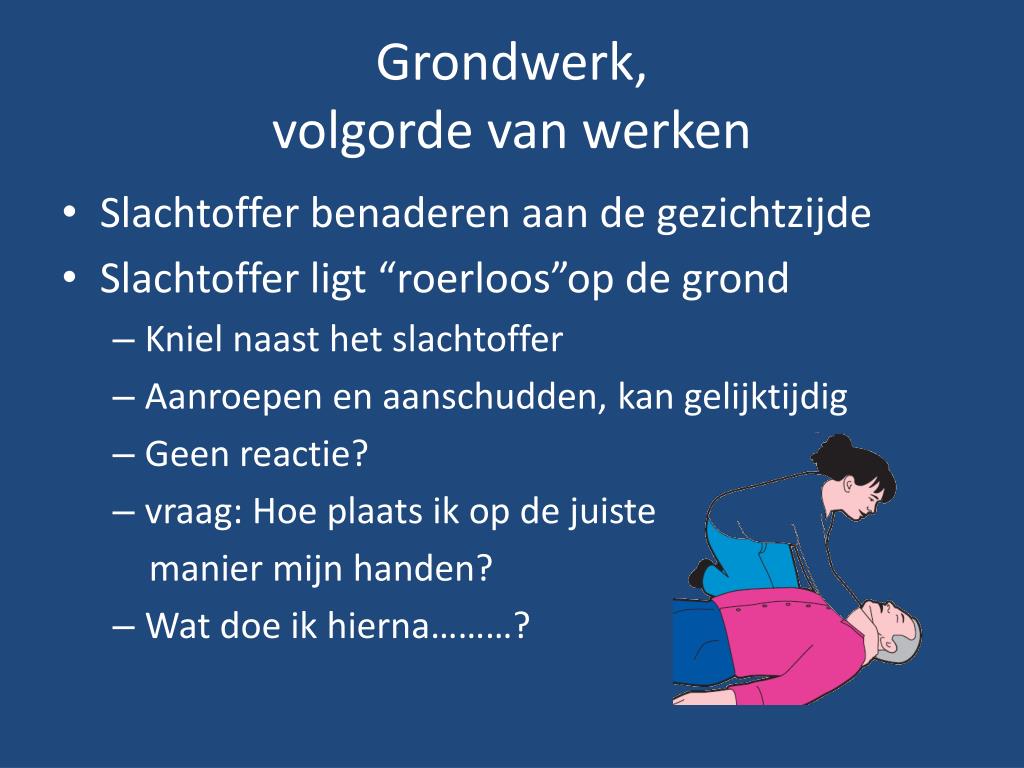 Grondwerk,
volgorde van werken

• Slachtoffer benaderen aan de gezichtzijde
• Slachtoffer ligt “roerloos”op de grond
– Kniel naast het slachtoffer
– Aanroepen en aanschudden, kan gelijktijdig
– Geen reactie?
– vraag: Hoe plaats ik op de juiste manier mijn handen?
– Wat doe ik hierna………?